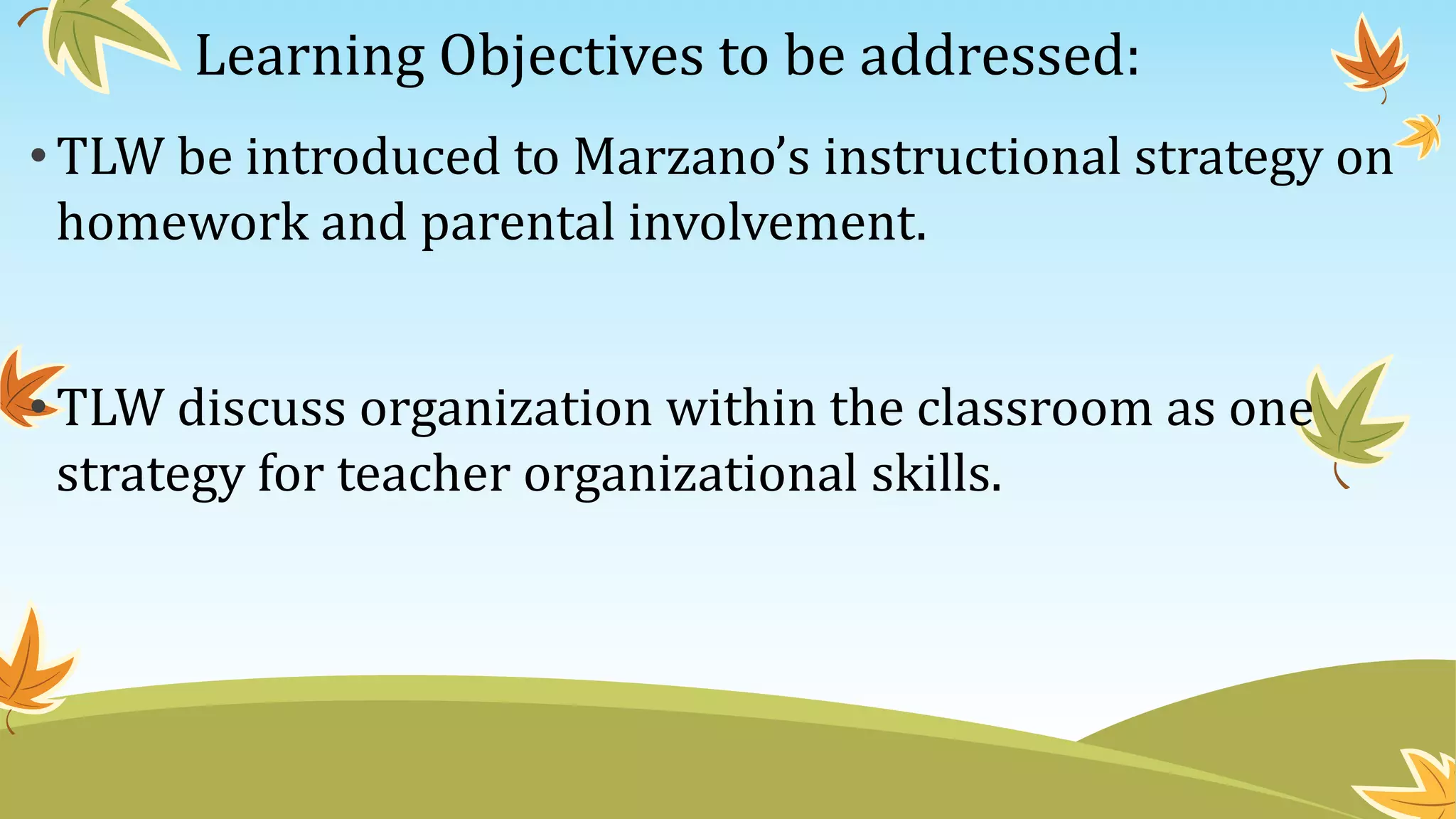 Learning Objectives to be addressed:

• TLW be introduced to Marzano’s instructional strategy on homework and parental involvement.

• TLW discuss organization within the classroom as one strategy for teacher organizational skills.